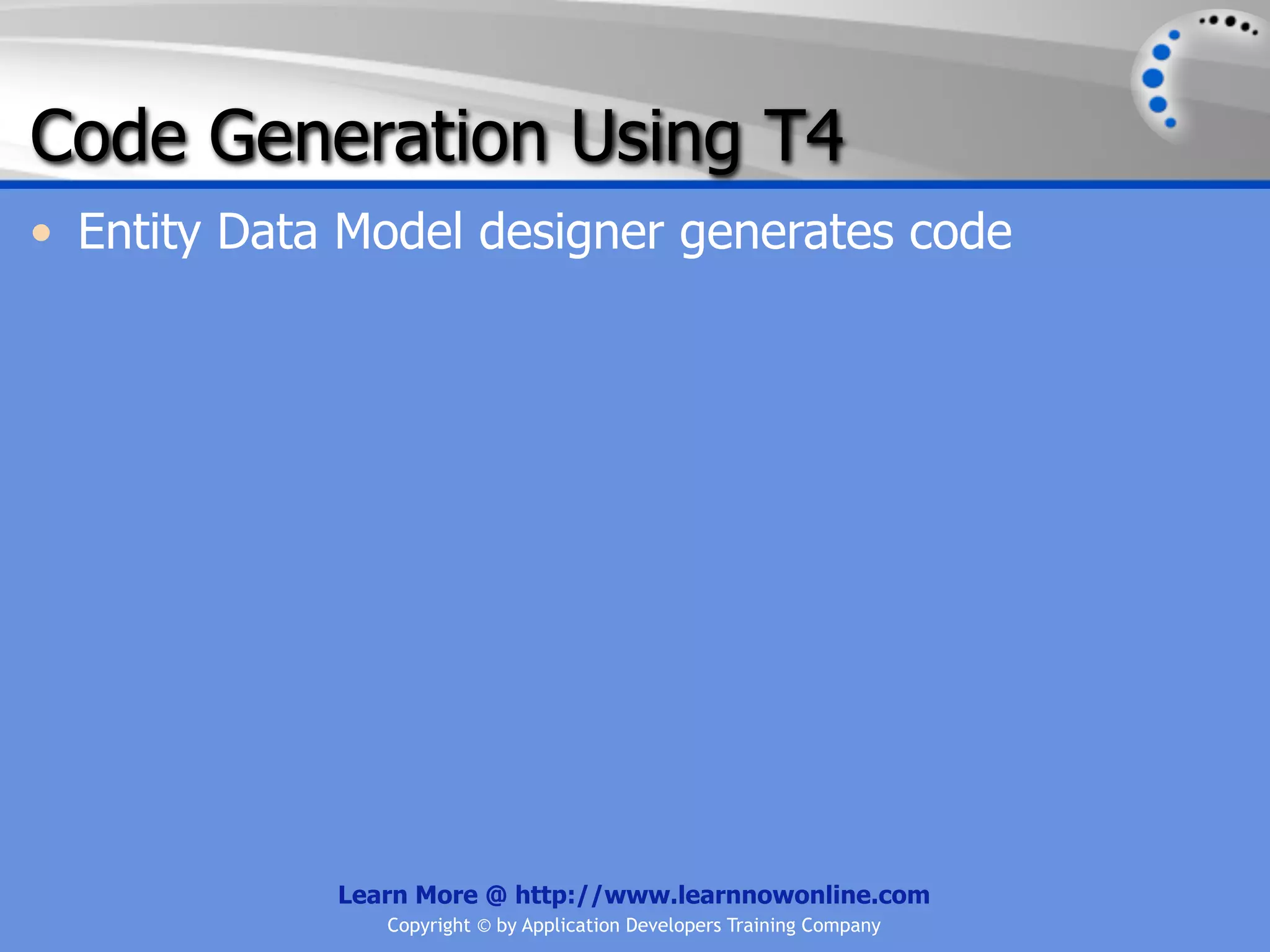 Code Generation Using T4

• Entity Data Model designer generates code

Learn More @ http://www.learnnowonline.com

Copyright © by Application Developers Training Company